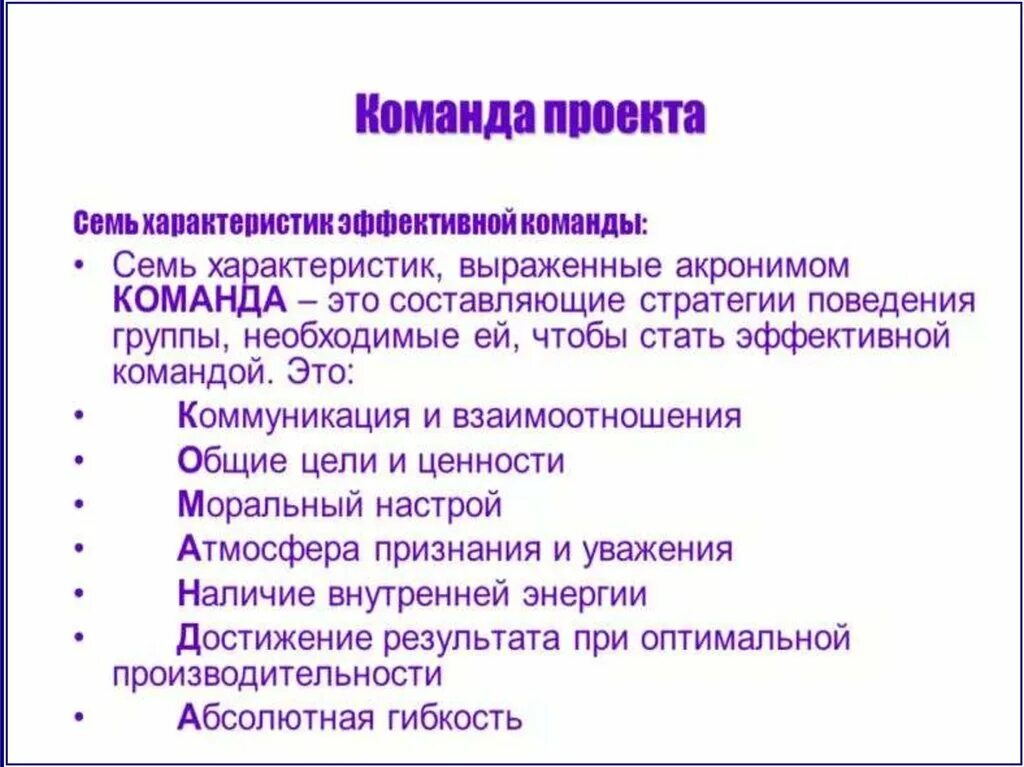 Команда проекта

Семь характеристик эффективной команды:

• Семь характеристик, выраженные акронимом КОМАНДА – это составляющие стратегии поведения группы, необходимые ей, чтобы стать эффективной командой. Это:
• Коммуникация и взаимоотношения
• Общие цели и ценности
• Моральный настрой
• Атмосфера признания и уважения
• Наличие внутренней энергии
• Достижение результата при оптимальной производительности
• Абсолютная гибкость